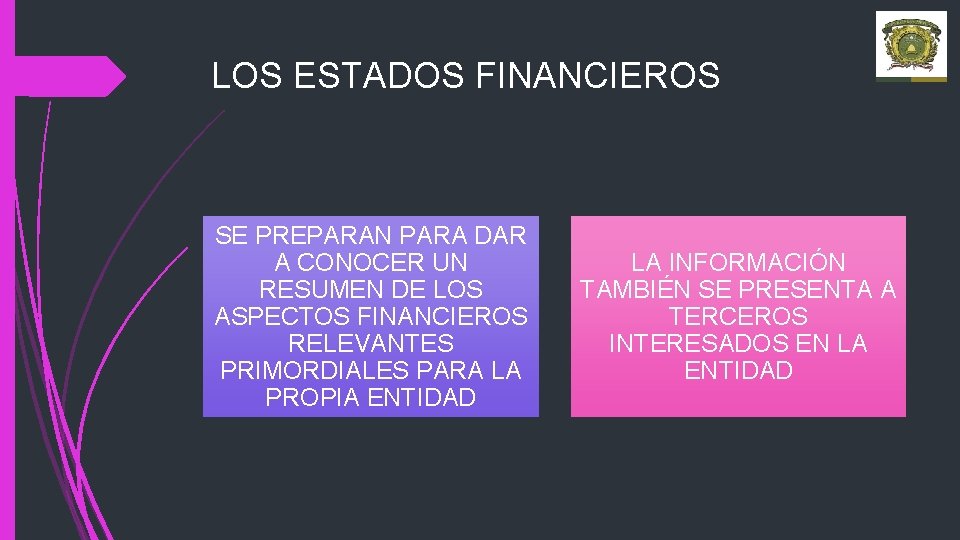 LOS ESTADOS FINANCIEROS

SE PREPARAN PARA DAR A CONOCER UN RESUMEN DE LOS ASPECTOS FINANCIEROS RELEVANTES PRIMORDIALES PARA LA PROPIA ENTIDAD

LA INFORMACIÓN TAMBIÉN SE PRESENTA A TERCEROS INTERESADOS EN LA ENTIDAD